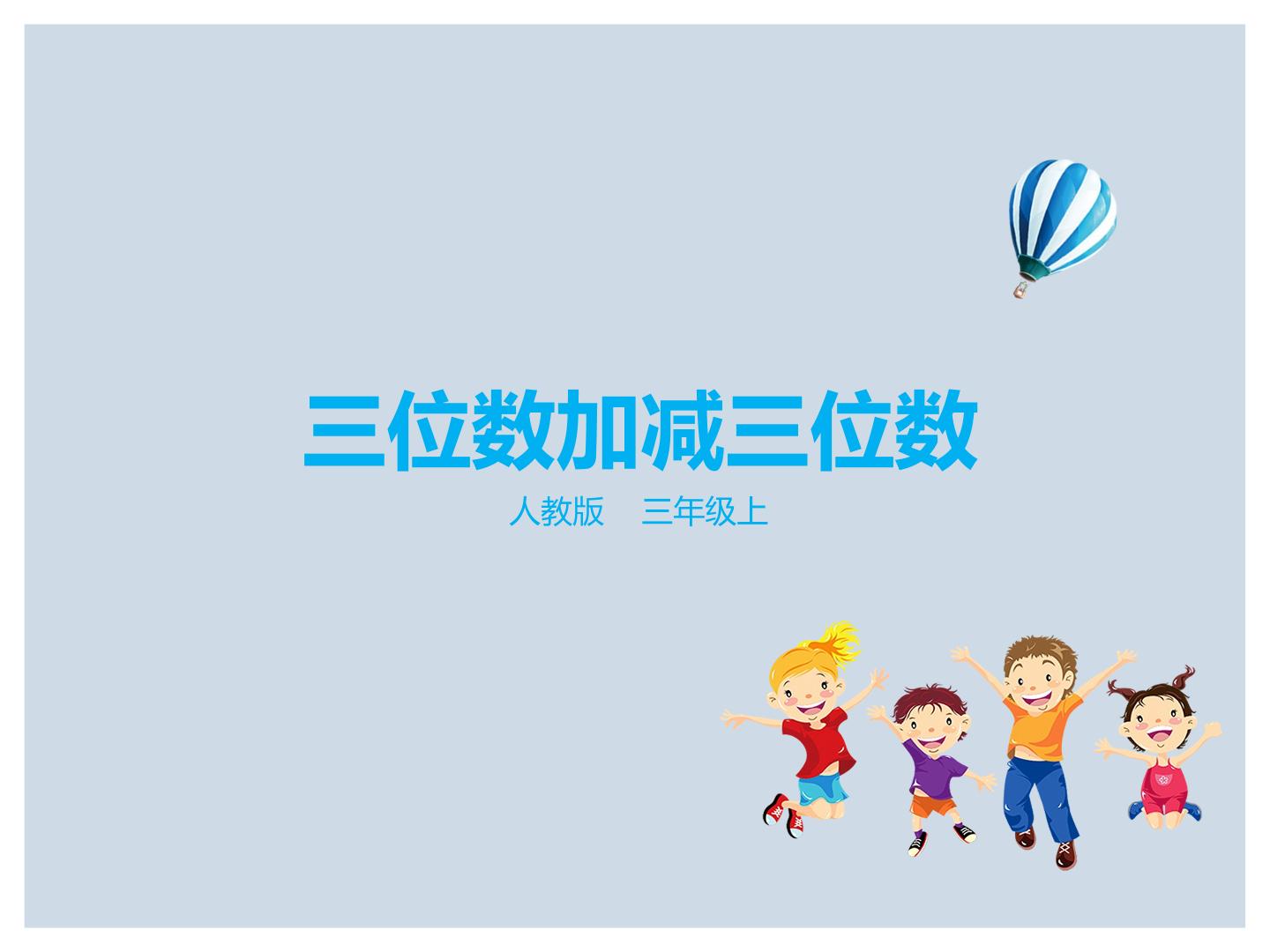 三位数加减三位数

人教版　三年级上